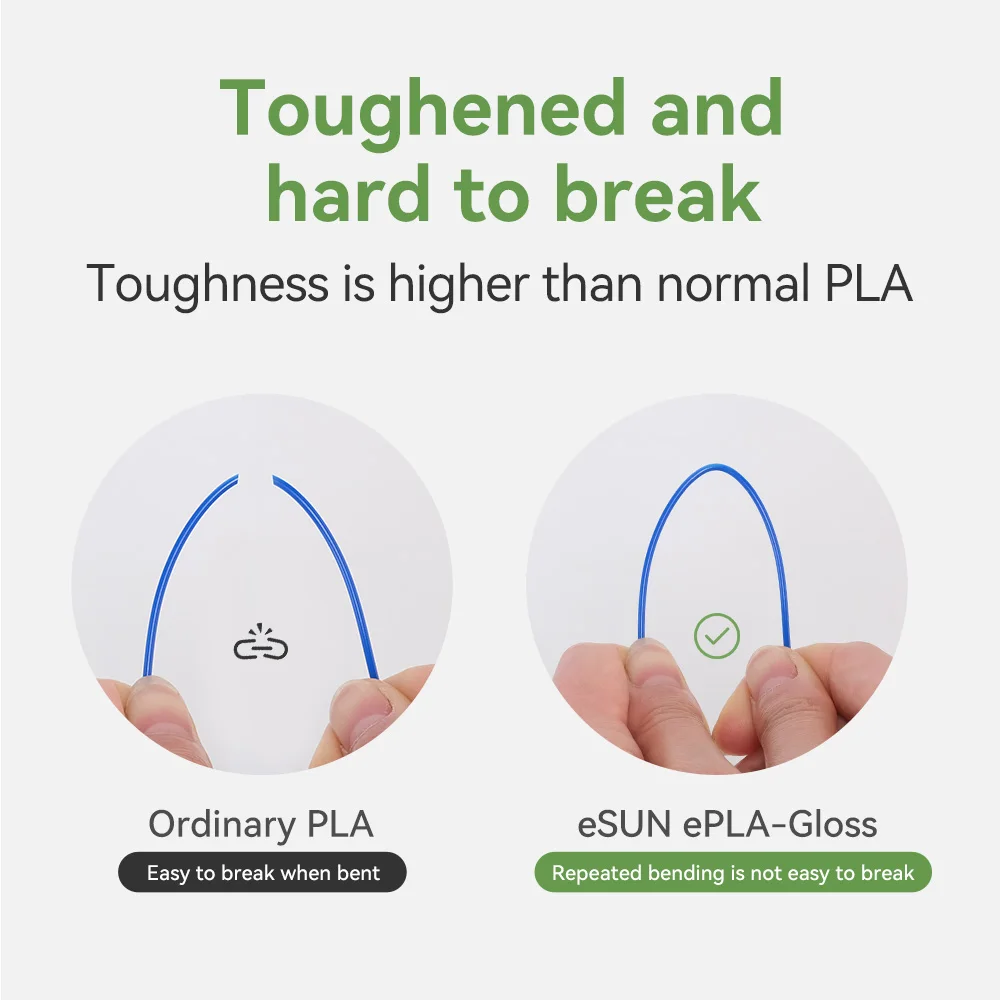 Toughened and hard to break

Toughness is higher than normal PLA

Ordinary PLA

Easy to break when bent

eSUN ePLA-Gloss

Repeated bending is not easy to break